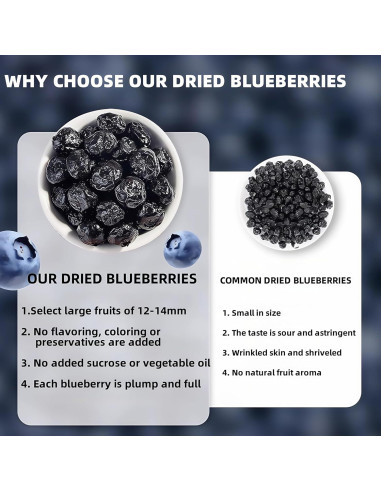 WHY CHOOSE OUR DRIED BLUEBERRIES

OUR DRIED BLUEBERRIES

1.Select large fruits of 12-14mm

2. No flavoring, coloring or preservatives are added

3. No added sucrose or vegetable oil

4. Each blueberry is plump and full

COMMON DRIED BLUEBERRIES

1. Small in size

2. The taste is sour and astringent

3. Wrinkled skin and shriveled

4. No natural fruit aroma